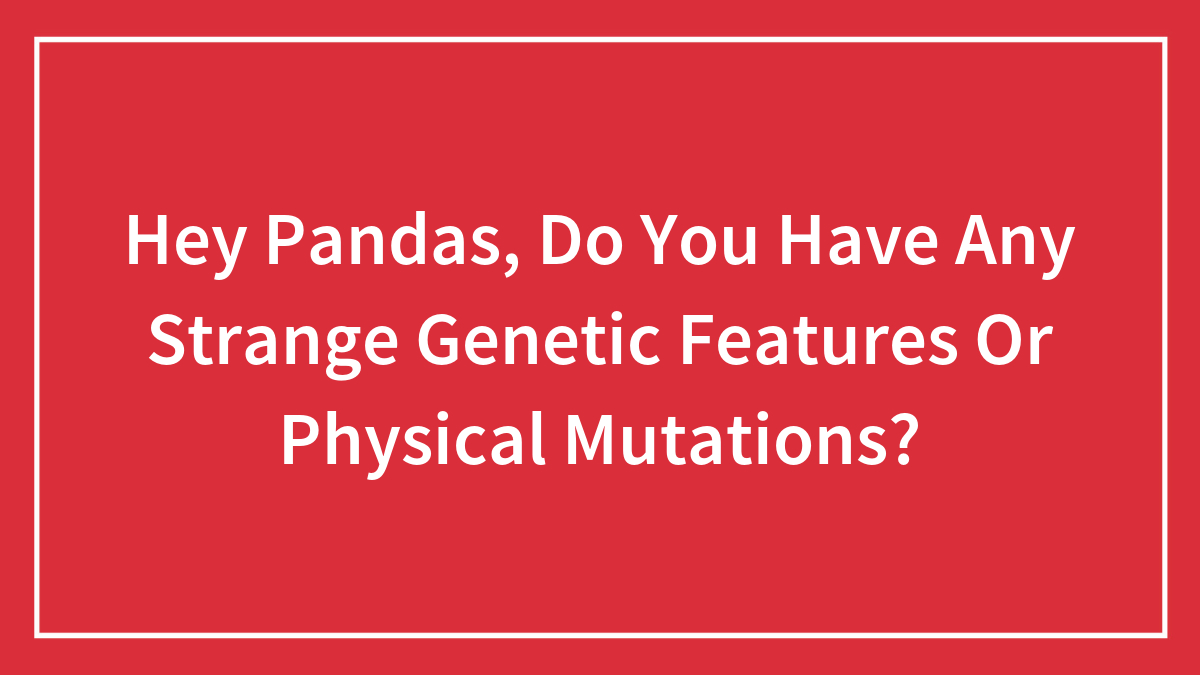 Hey Pandas, Do You Have Any Strange Genetic Features Or Physical Mutations?